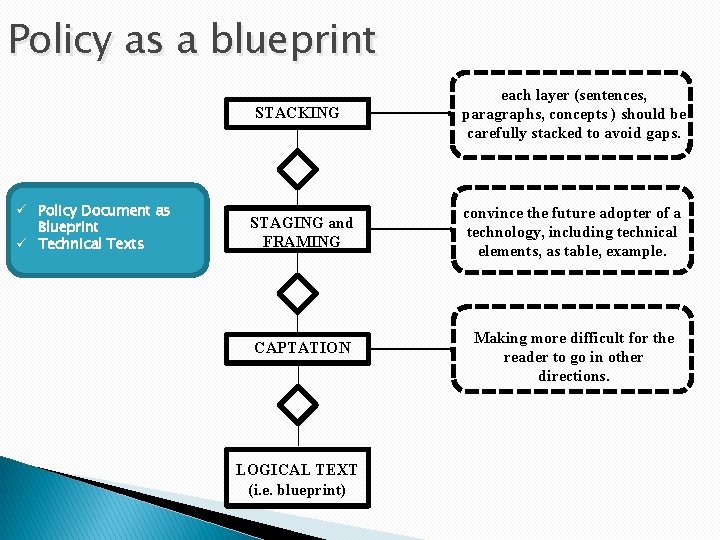 Policy as a blueprint

✓ Policy Document as Blueprint
✓ Technical Texts

STACKING

each layer (sentences, paragraphs, concepts ) should be carefully stacked to avoid gaps.

STAGING and FRAMING

convince the future adopter of a technology, including technical elements, as table, example.

CAPTATION

Making more difficult for the reader to go in other directions.

LOGICAL TEXT (i.e. blueprint)